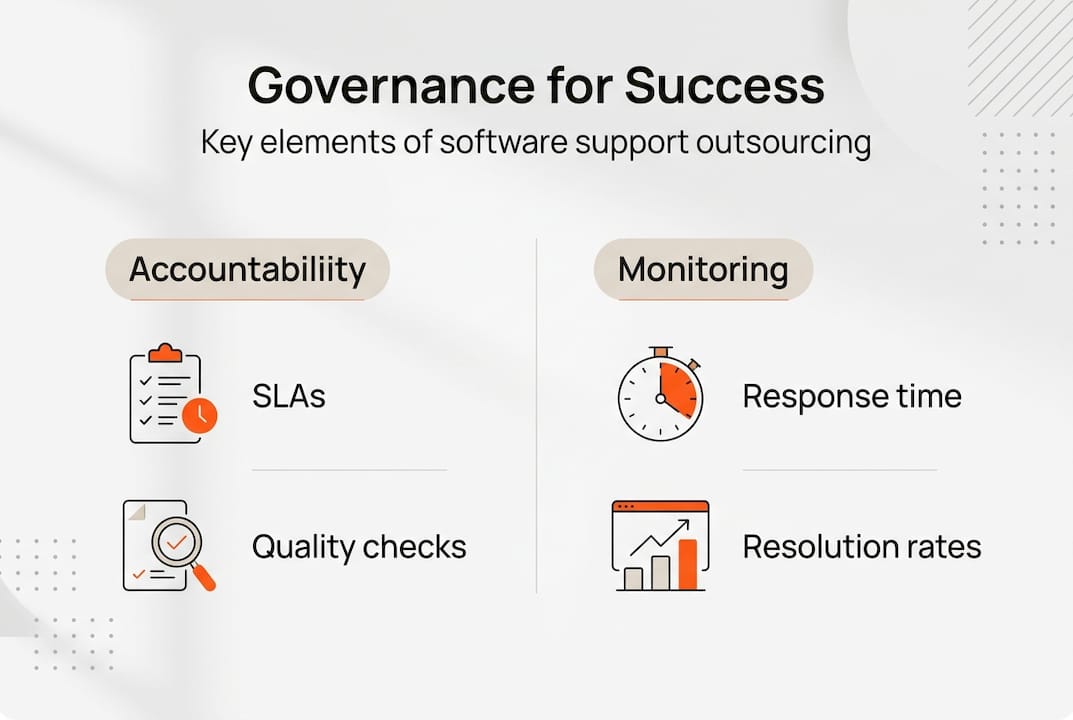 Governance for Success
Key elements of software support outsourcing

Accountabiliity

SLAs

Quality checks

Monitoring

Response time

Resolution rates